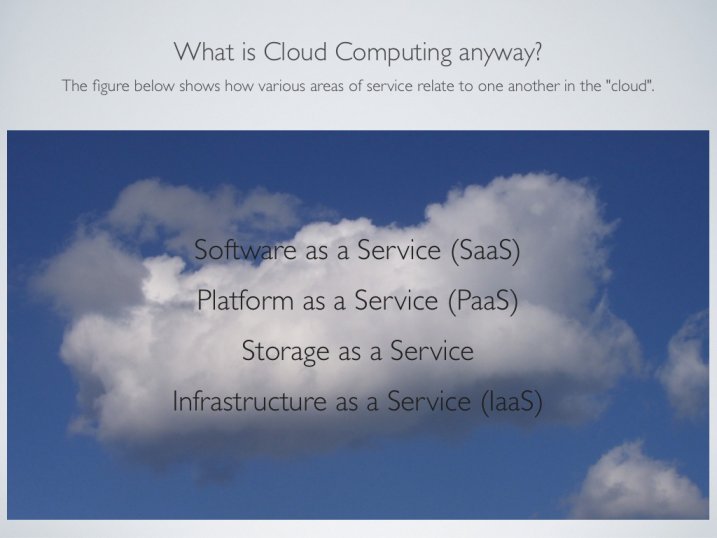 What is Cloud Computing anyway?

The figure below shows how various areas of service relate to one another in the "cloud".

Software as a Service (SaaS)

Platform as a Service (PaaS)

Storage as a Service

Infrastructure as a Service (IaaS)